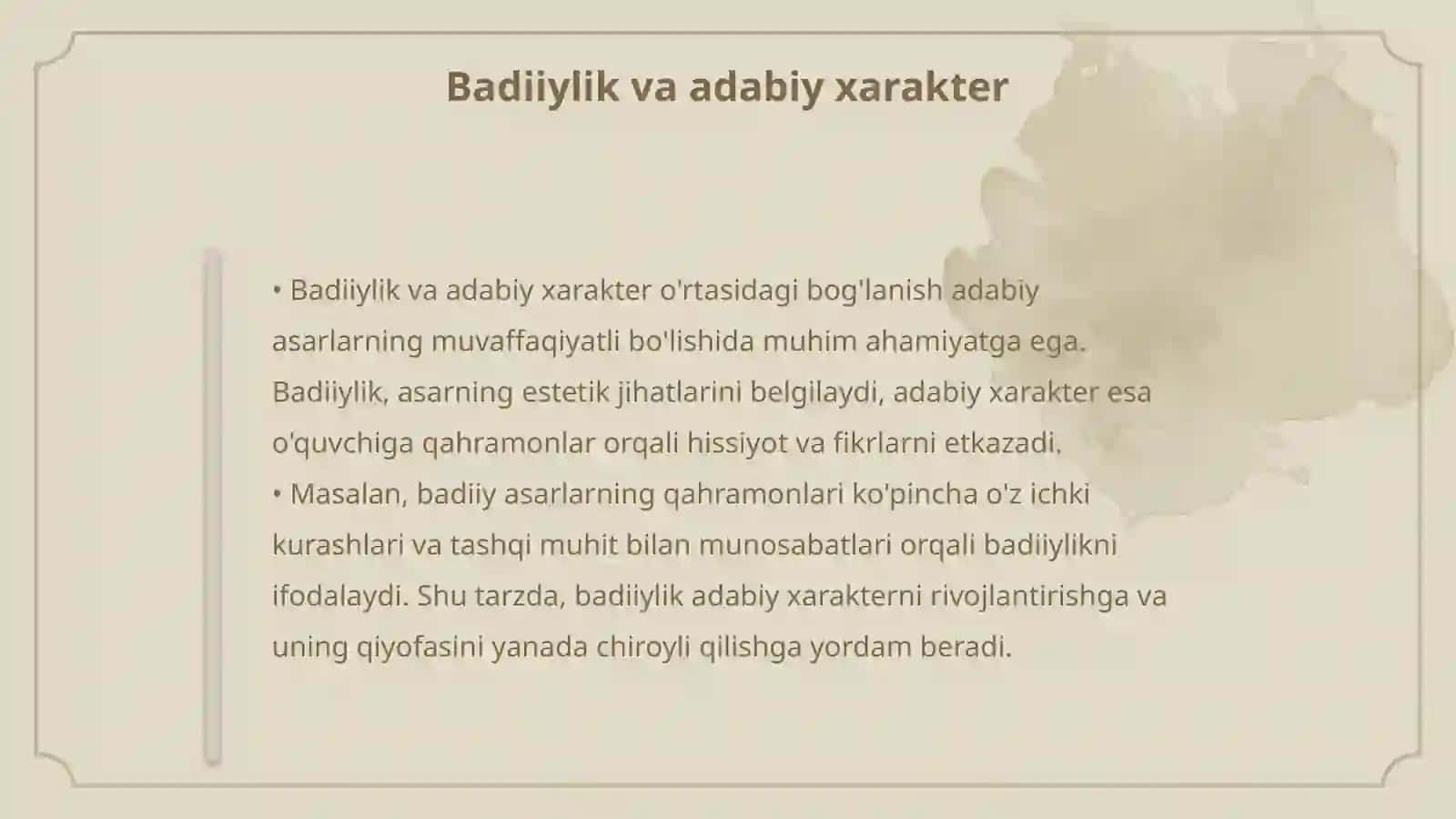 Badiiylik va adabiy xarakter

• Badiiylik va adabiy xarakter o'rtasidagi bog'lanish adabiy asarlarning muvaffaqiyatli bo'lishida muhim ahamiyatga ega. Badiiylik, asarning estetik jihatlarini belgilaydi, adabiy xarakter esa o'quvchiga qahramonlar orqali hissiyot va fikrlarni etkazadi.
• Masalan, badiiy asarlarning qahramonlari ko'pincha o'z ichki kurashlari va tashqi muhit bilan munosabatlari orqali badiiylikni ifodalaydi. Shu tarzda, badiiylik adabiy xarakterni rivojlantirishga va uning qiyofasini yanada chiroyli qilishga yordam beradi.